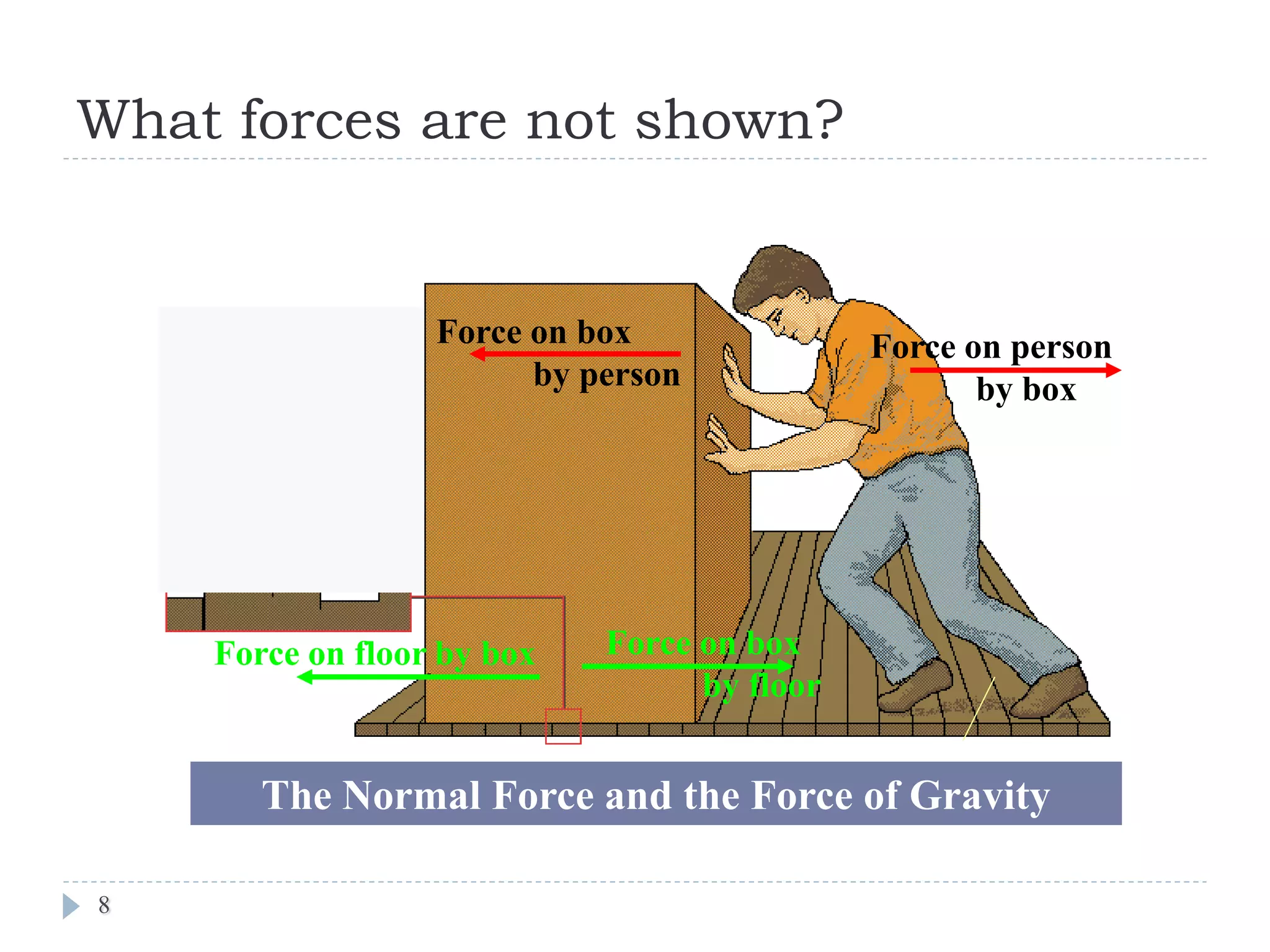 What forces are not shown?

Force on box by person

Force on person by box

Force on floor by box

Force on box by floor

The Normal Force and the Force of Gravity

8